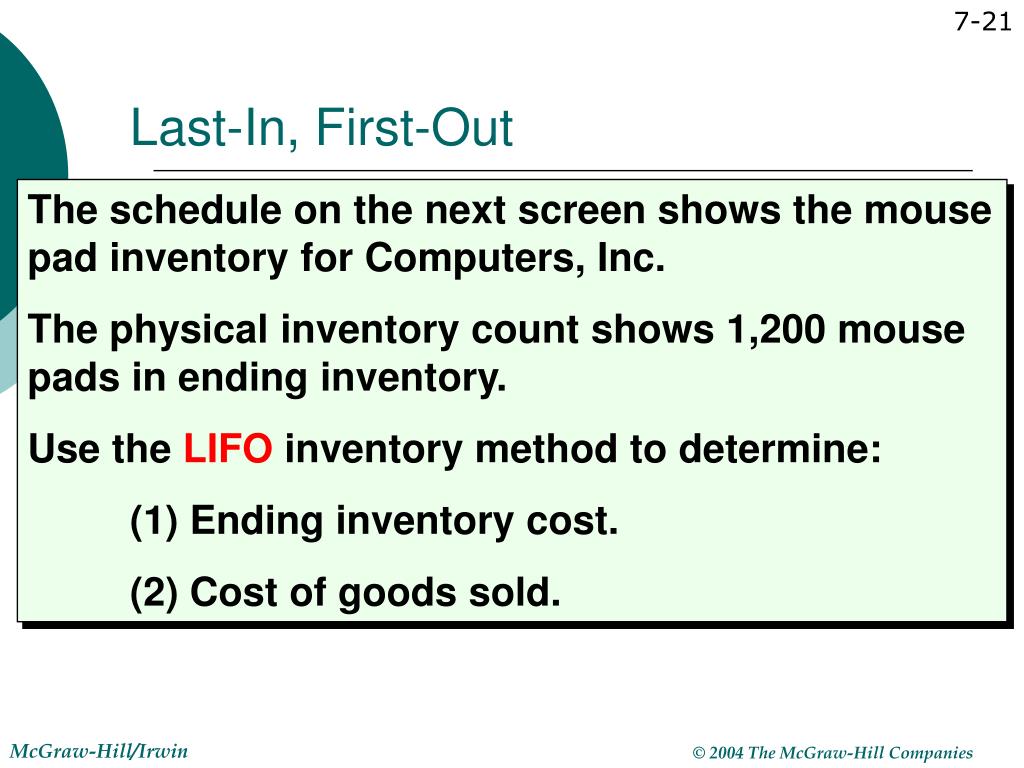 7-21

Last-In, First-Out

The schedule on the next screen shows the mouse pad inventory for Computers, Inc.

The physical inventory count shows 1,200 mouse pads in ending inventory.

Use the LIFO inventory method to determine:

(1) Ending inventory cost.

(2) Cost of goods sold.

McGraw-Hill/Irwin

© 2004 The McGraw-Hill Companies